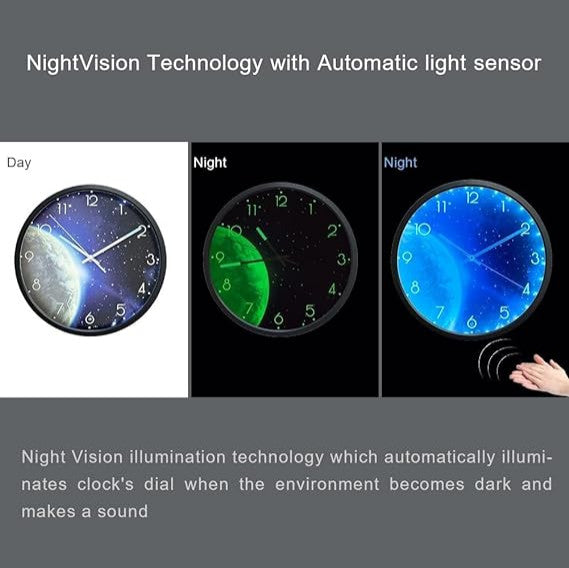 NightVision Technology with Automatic light sensor

Day

12 1 2 3 4 5 6 7 8 9 10 11

Night

12 1 2 3 4 5 6 7 8 9 10 11

Night

12 1 2 3 4 5 6 7 8 9 10 11

Night Vision illumination technology which automatically illuminates clock's dial when the environment becomes dark and makes a sound